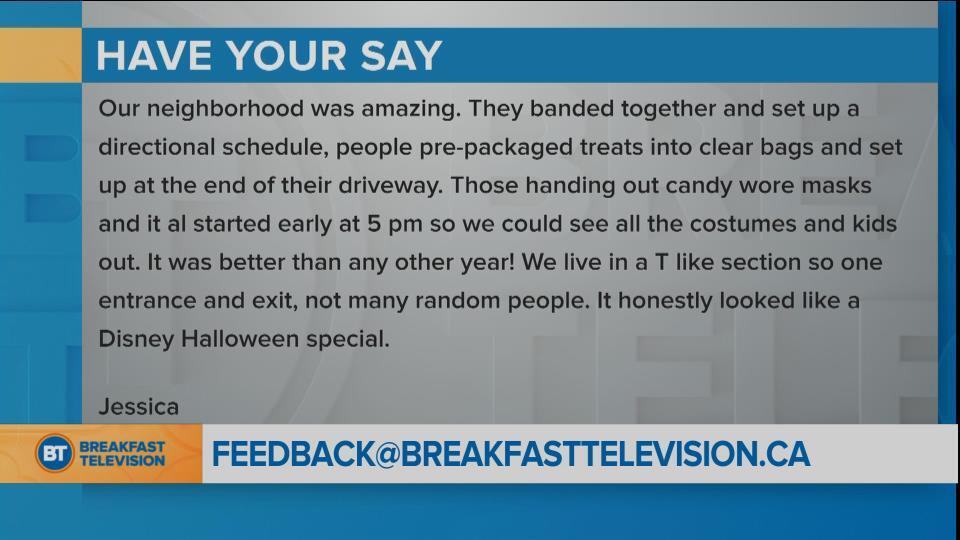 HAVE YOUR SAY

Our neighborhood was amazing. They banded together and set up a directional schedule, people pre-packaged treats into clear bags and set up at the end of their driveway. Those handing out candy wore masks and it al started early at 5 pm so we could see all the costumes and kids out. It was better than any other year! We live in a T like section so one entrance and exit, not many random people. It honestly looked like a Disney Halloween special.

Jessica

BT BREAKFAST TELEVISION

FEEDBACK@BREAKFASTTELEVISION.CA